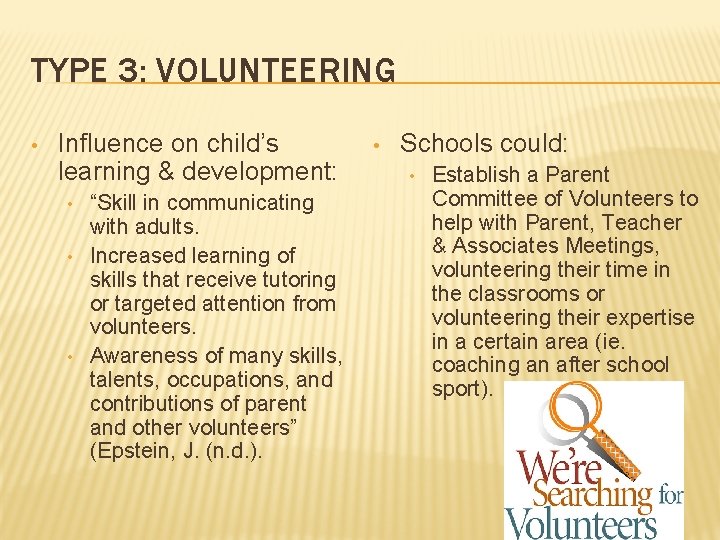 TYPE 3: VOLUNTEERING

• Influence on child's learning & development:
  • "Skill in communicating with adults.
  • Increased learning of skills that receive tutoring or targeted attention from volunteers.
  • Awareness of many skills, talents, occupations, and contributions of parent and other volunteers" (Epstein, J. (n.d.).

• Schools could:
  • Establish a Parent Committee of Volunteers to help with Parent, Teacher & Associates Meetings, volunteering their time in the classrooms or volunteering their expertise in a certain area (ie. coaching an after school sport).

We're Searching for Volunteers